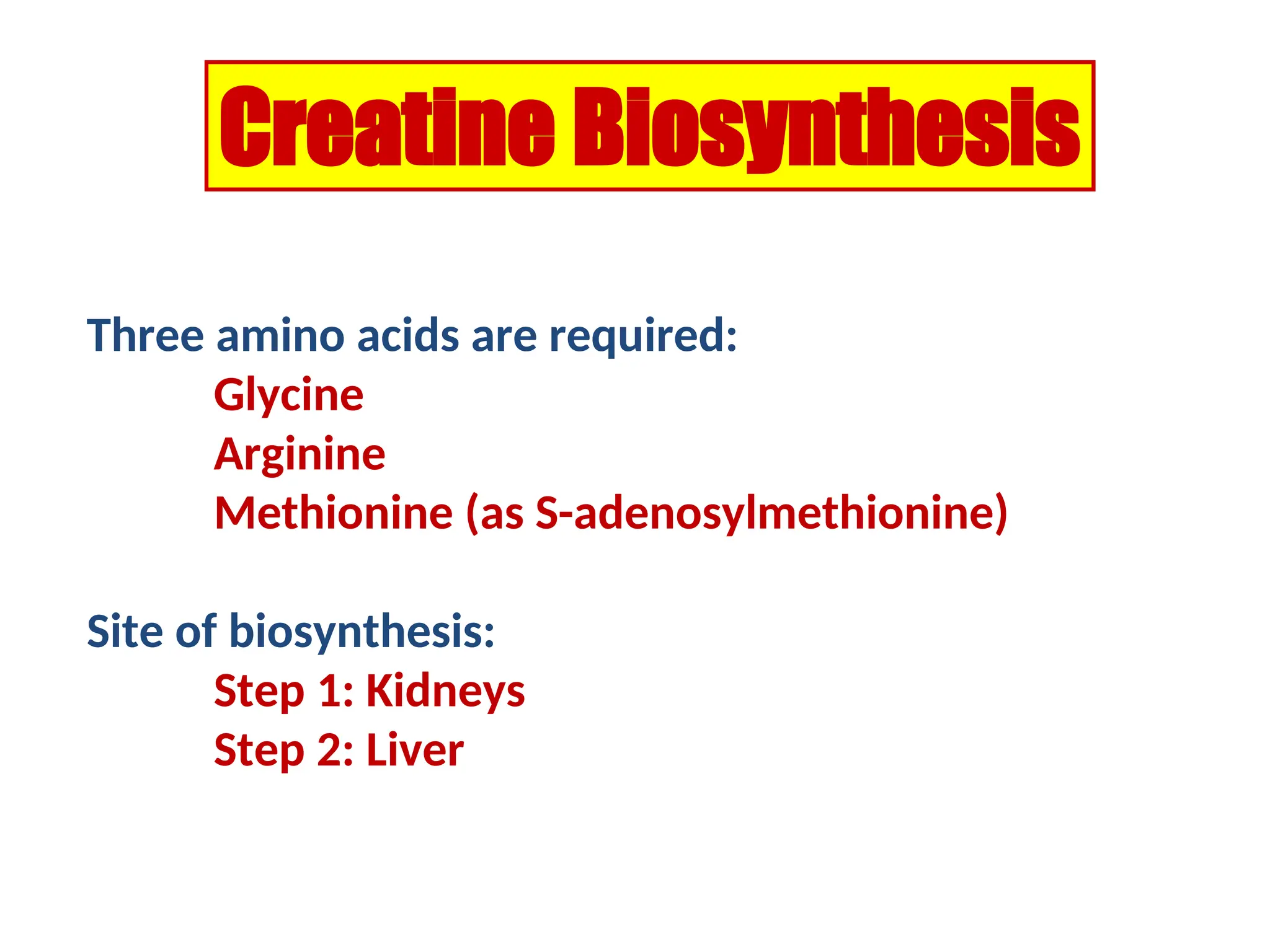 Creatine Biosynthesis

Three amino acids are required:
Glycine
Arginine
Methionine (as S-adenosylmethionine)

Site of biosynthesis:
Step 1: Kidneys
Step 2: Liver